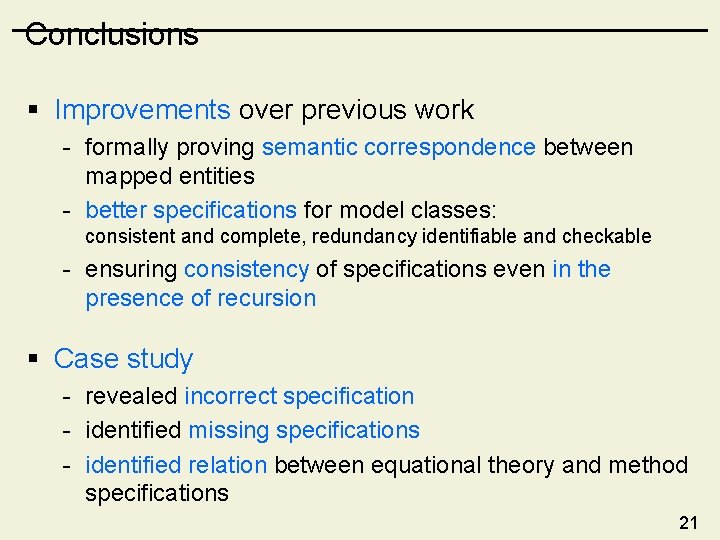 Conclusions

▪ Improvements over previous work
- formally proving semantic correspondence between mapped entities
- better specifications for model classes: consistent and complete, redundancy identifiable and checkable
- ensuring consistency of specifications even in the presence of recursion

▪ Case study
- revealed incorrect specification
- identified missing specifications
- identified relation between equational theory and method specifications

21